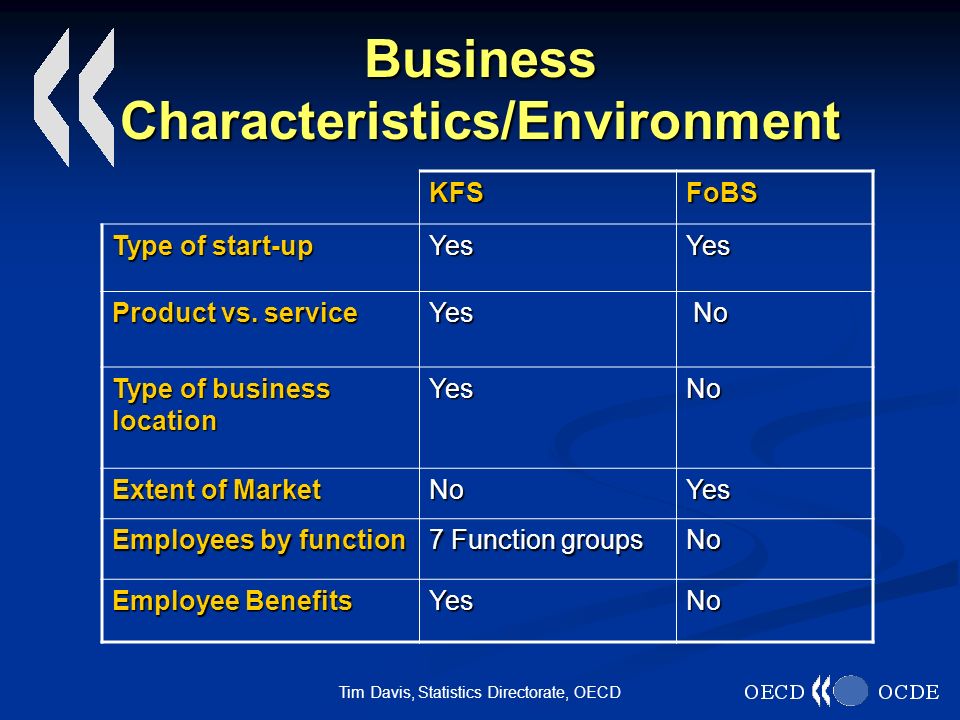 Business Characteristics/Environment

| | KFS | FoBS |
|---|---|---|
| Type of start-up | Yes | Yes |
| Product vs. service | Yes | No |
| Type of business location | Yes | No |
| Extent of Market | No | Yes |
| Employees by function | 7 Function groups | No |
| Employee Benefits | Yes | No |

Tim Davis, Statistics Directorate, OECD

OECD OCDE